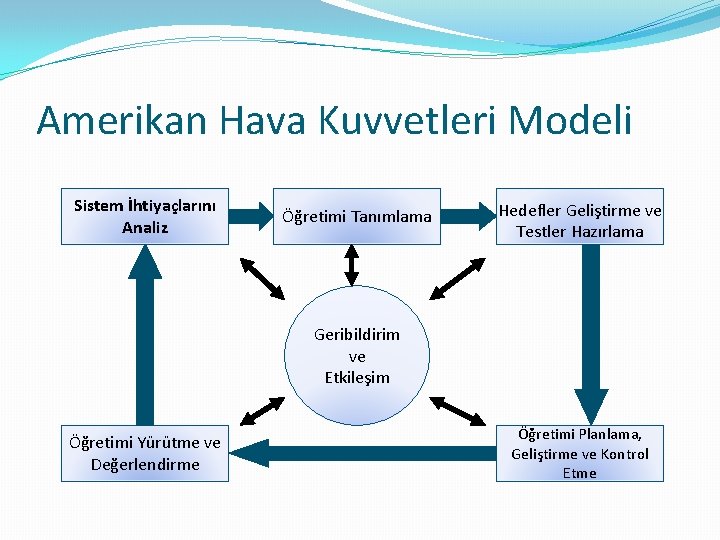 Amerikan Hava Kuvvetleri Modeli

Sistem İhtiyaçlarını Analiz

Öğretimi Tanımlama

Hedefler Geliştirme ve Testler Hazırlama

Geribildirim ve Etkileşim

Öğretimi Yürütme ve Değerlendirme

Öğretimi Planlama, Geliştirme ve Kontrol Etme